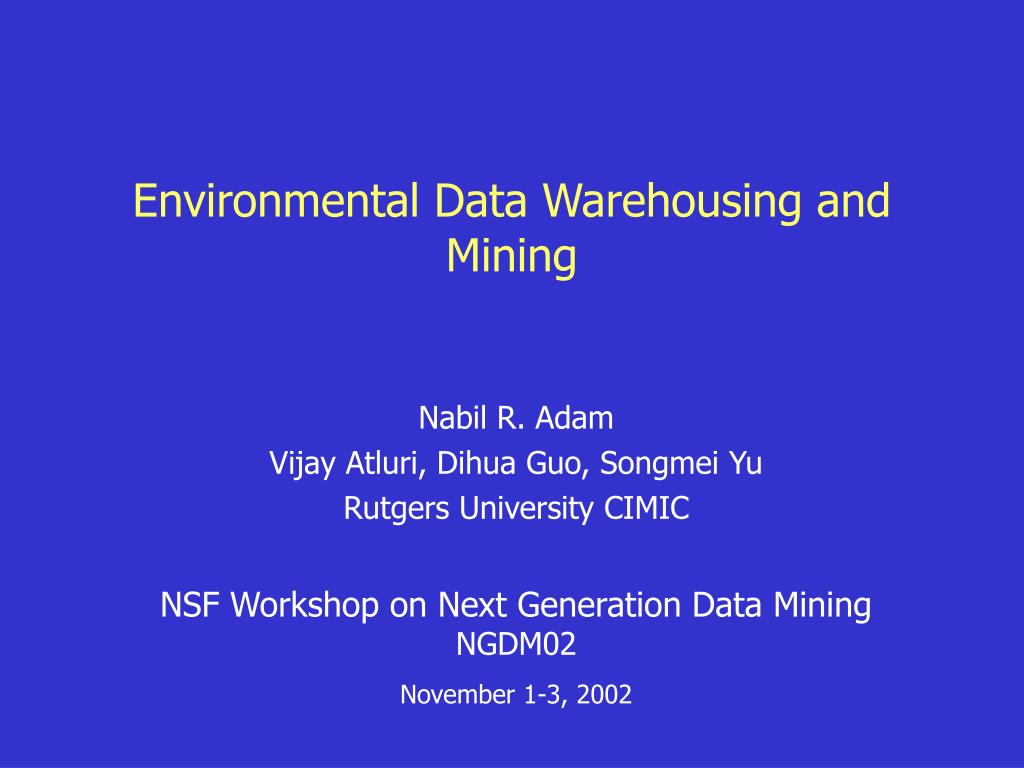 Environmental Data Warehousing and Mining

Nabil R. Adam
Vijay Atluri, Dihua Guo, Songmei Yu
Rutgers University CIMIC

NSF Workshop on Next Generation Data Mining
NGDM02

November 1-3, 2002